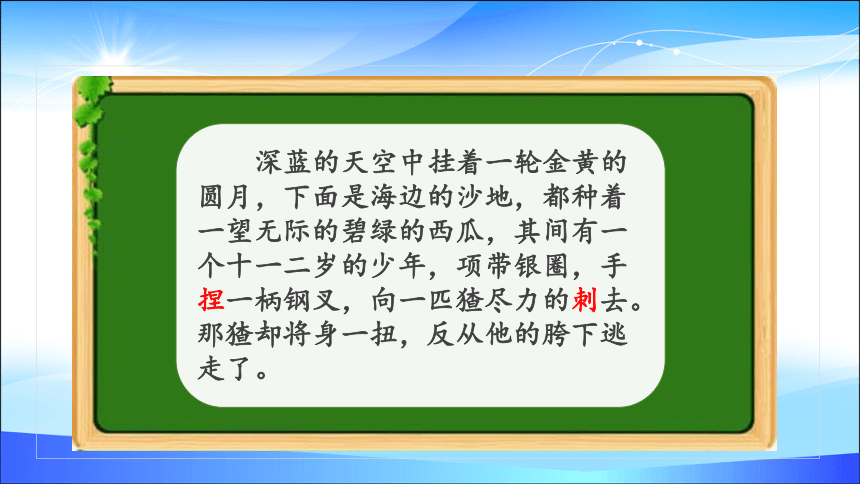 深蓝的天空中挂着一轮金黄的圆月，下面是海边的沙地，都种着一望无际的碧绿的西瓜，其间有一个十一二岁的少年，项带银圈，手捏一柄钢叉，向一匹猹尽力的刺去。那猹却将身一扭，反从他的胯下逃走了。